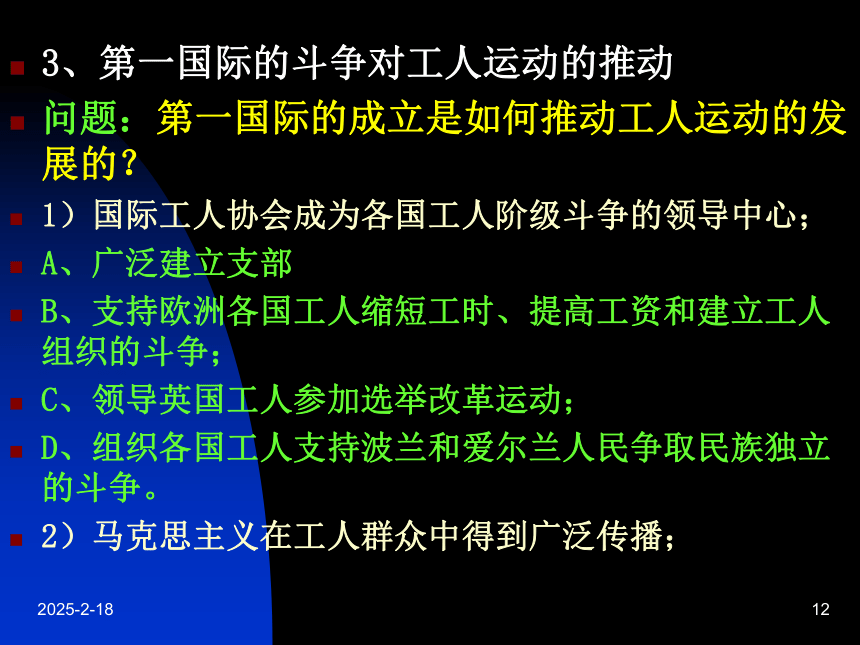 3、第一国际的斗争对工人运动的推动

问题：第一国际的成立是如何推动工人运动的发展的？

1）国际工人协会成为各国工人阶级斗争的领导中心；

A、广泛建立支部

B、支持欧洲各国工人缩短工时、提高工资和建立工人组织的斗争；

C、领导英国工人参加选举改革运动；

D、组织各国工人支持波兰和爱尔兰人民争取民族独立的斗争。

2）马克思主义在工人群众中得到广泛传播；

2025-2-18

12